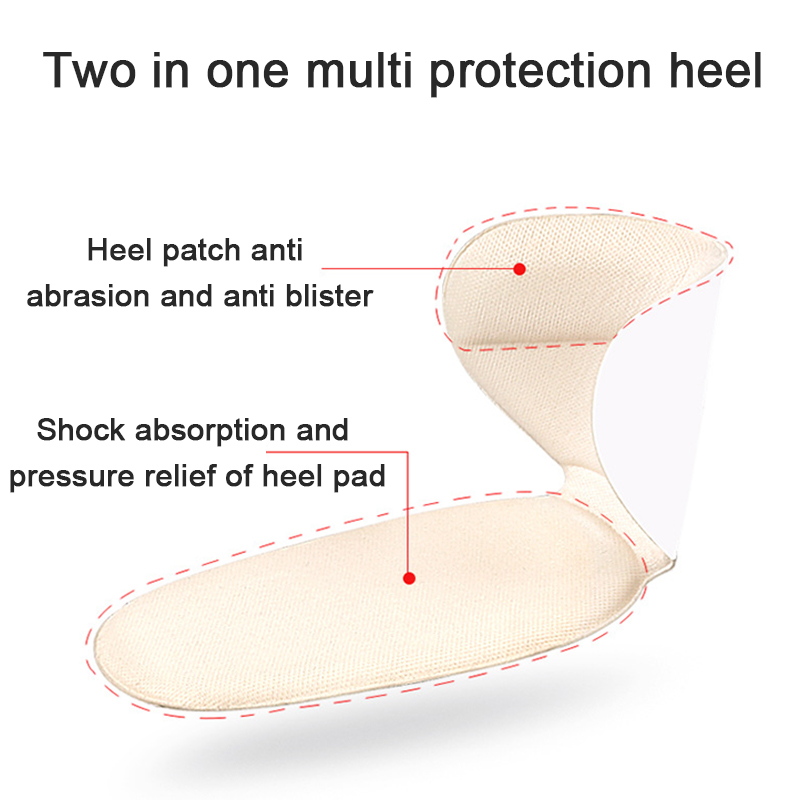 Two in one multi protection heel

Heel patch anti abrasion and anti blister

Shock absorption and pressure relief of heel pad